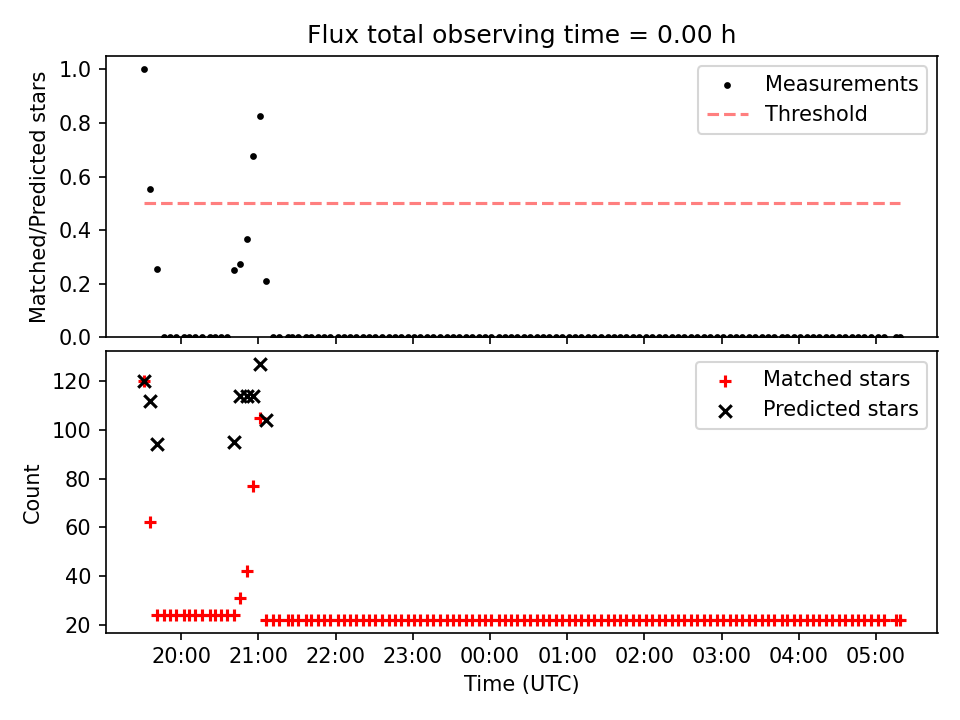 Flux total observing time = 0.00 h

Matched/Predicted stars

1.0
0.8
0.6
0.4
0.2
0.0

Measurements
Threshold

Count

120
100
80
60
40
20

Matched stars
Predicted stars

20:00 21:00 22:00 23:00 00:00 01:00 02:00 03:00 04:00 05:00

Time (UTC)